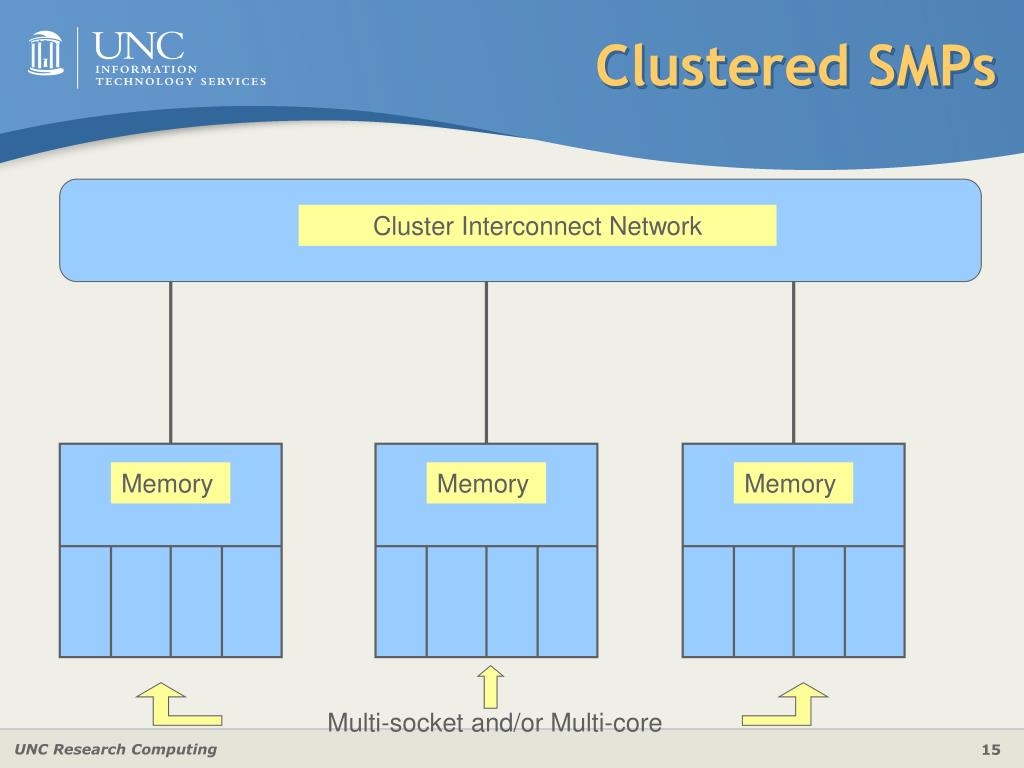 UNC
INFORMATION
TECHNOLOGY SERVICES

Clustered SMPs

Cluster Interconnect Network

Memory

Memory

Memory

Multi-socket and/or Multi-core

UNC Research Computing

15